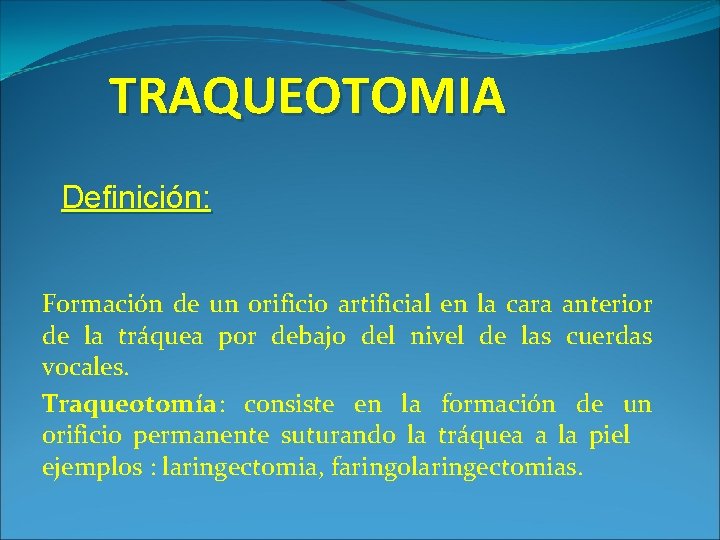 TRAQUEOTOMIA

Definición:

Formación de un orificio artificial en la cara anterior de la tráquea por debajo del nivel de las cuerdas vocales.

Traqueotomía: consiste en la formación de un orificio permanente suturando la tráquea a la piel ejemplos : laringectomia, faringolaringectomias.